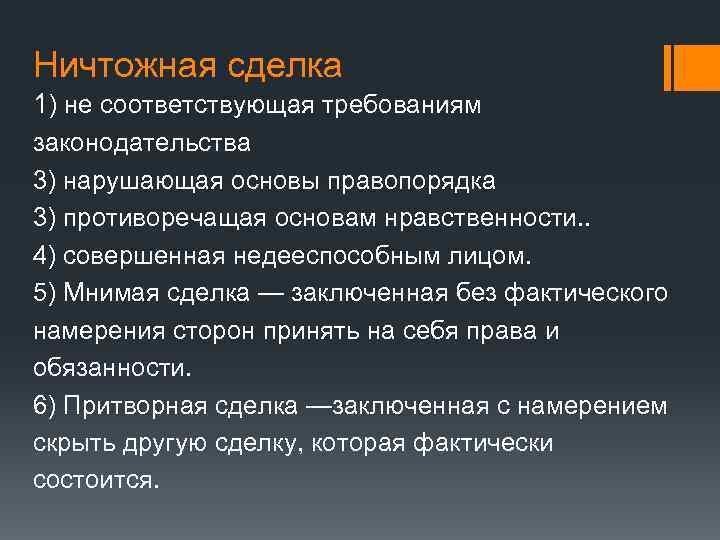 Ничтожная сделка
1) не соответствующая требованиям законодательства
3) нарушающая основы правопорядка
3) противоречащая основам нравственности..
4) совершенная недееспособным лицом.
5) Мнимая сделка — заключенная без фактического намерения сторон принять на себя права и обязанности.
6) Притворная сделка —заключенная с намерением скрыть другую сделку, которая фактически состоится.